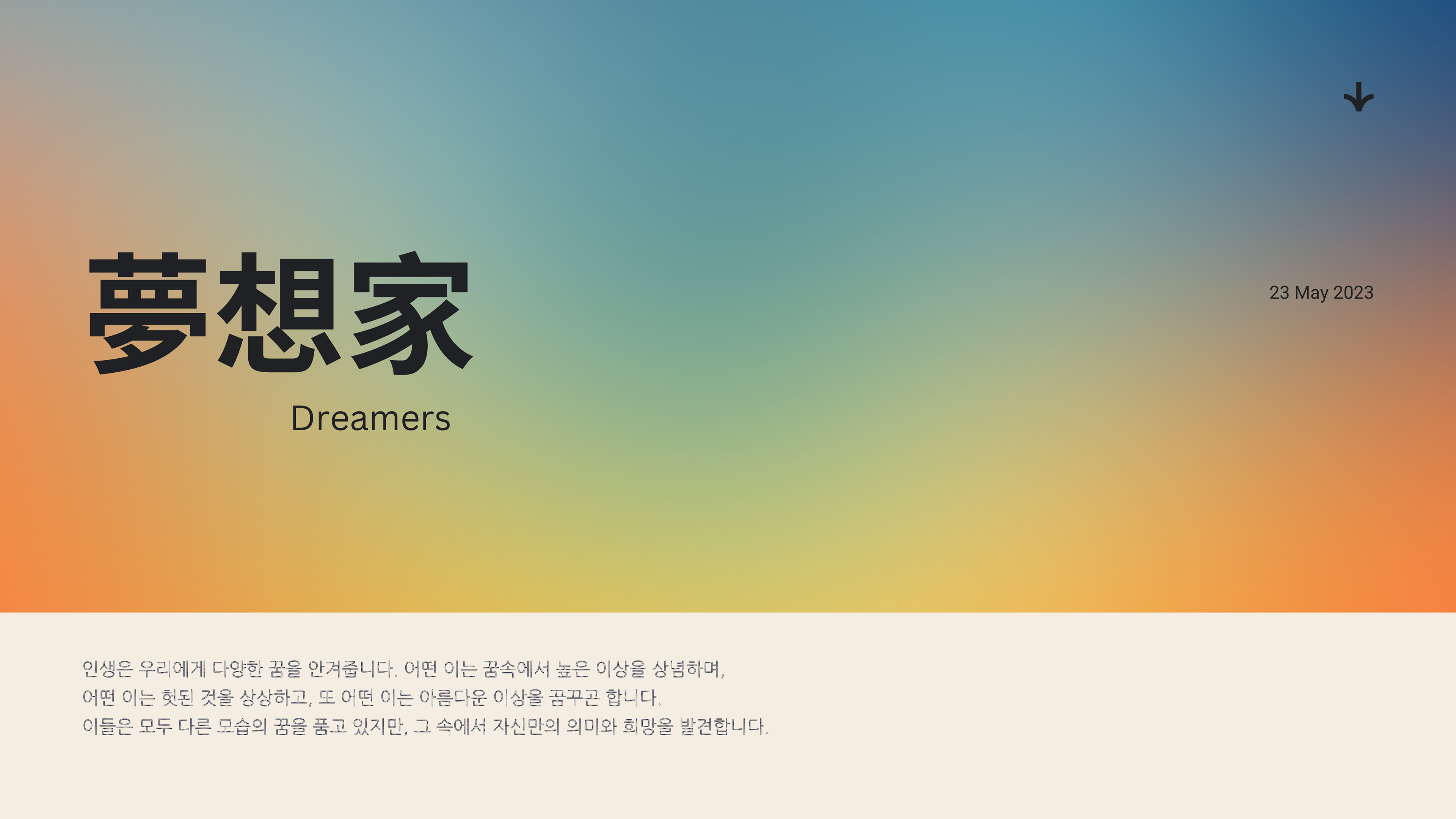 夢想家

Dreamers

23 May 2023

인생은 우리에게 다양한 꿈을 안겨줍니다. 어떤 이는 꿈속에서 높은 이상을 상념하며,
어떤 이는 헛된 것을 상상하고, 또 어떤 이는 아름다운 이상을 꿈꾸곤 합니다.
이들은 모두 다른 모습의 꿈을 품고 있지만, 그 속에서 자신만의 의미와 희망을 발견합니다.